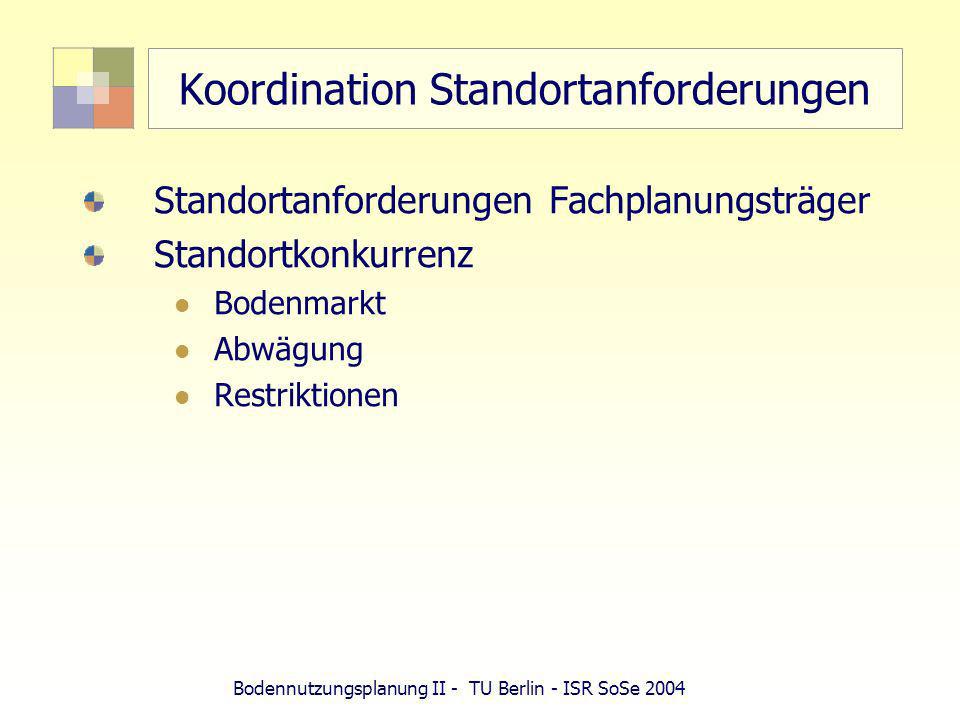 Koordination Standortanforderungen

Standortanforderungen Fachplanungsträger

Standortkonkurrenz

Bodenmarkt

Abwägung

Restriktionen

Bodennutzungsplanung II - TU Berlin - ISR SoSe 2004